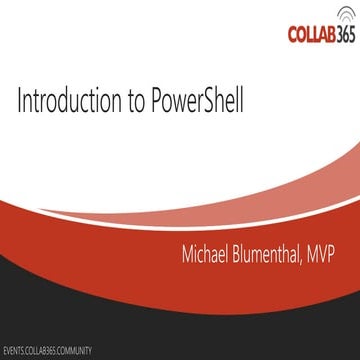 COLLAB365

Introduction to PowerShell

Michael Blumenthal, MVP

EVENTS.COLLAB365.COMMUNITY